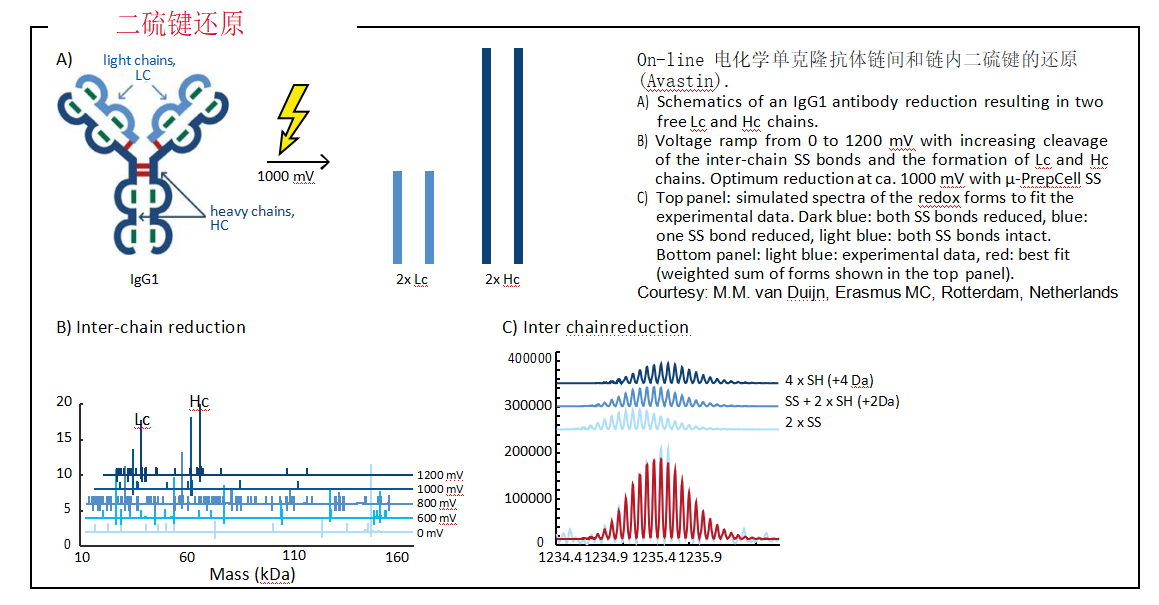 二硫键还原

A)

light chains, LC

heavy chains, HC

IgG1

1000 mV

2x Lc

2x Hc

On-line 电化学单克隆抗体链间和链内二硫键的还原 (Avastin).

A) Schematics of an IgG1 antibody reduction resulting in two free Lc and Hc chains.

B) Voltage ramp from 0 to 1200 mV with increasing cleavage of the inter-chain SS bonds and the formation of Lc and Hc chains. Optimum reduction at ca. 1000 mV with µ-PrepCell SS

C) Top panel: simulated spectra of the redox forms to fit the experimental data. Dark blue: both SS bonds reduced, blue: one SS bond reduced, light blue: both SS bonds intact. Bottom panel: light blue: experimental data, red: best fit (weighted sum of forms shown in the top panel).

Courtesy: M.M. van Duijn, Erasmus MC, Rotterdam, Netherlands

B) Inter-chain reduction

20
15
10
5
0

Lc
Hc

1200 mV
1000 mV
800 mV
600 mV
0 mV

10 60 110 160

Mass (kDa)

C) Inter chainreduction

400000
300000
200000
100000
0

4 x SH (+4 Da)
SS + 2 x SH (+2Da)
2 x SS

1234.4 1234.9 1235.4 1235.9